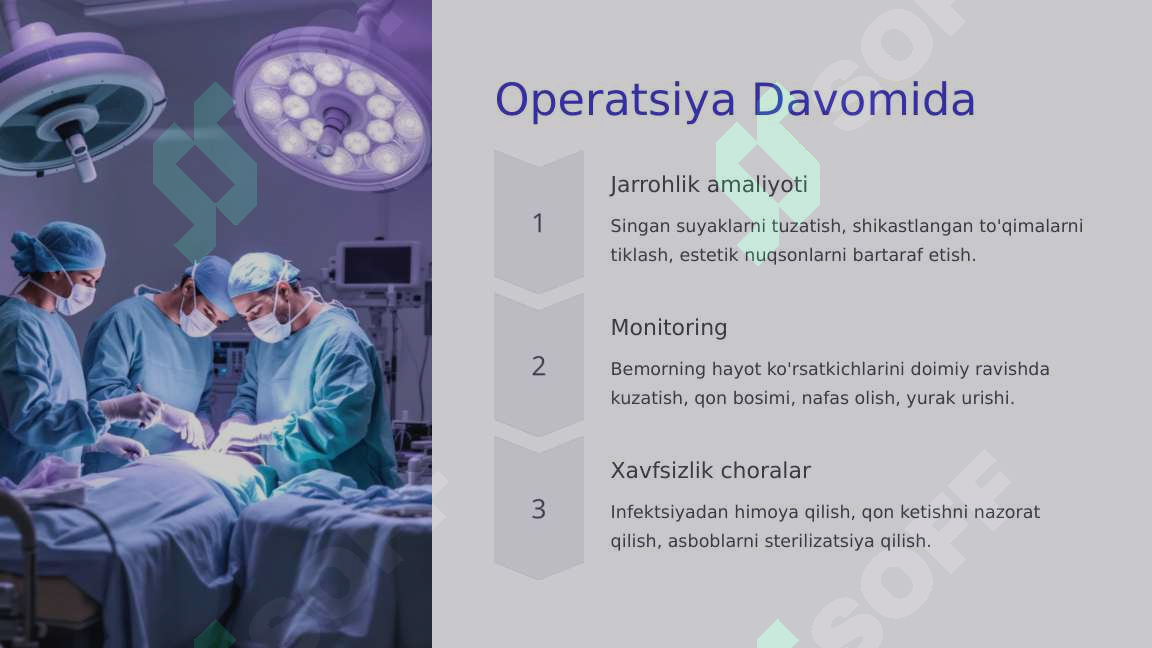 Operatsiya Davomida

1

Jarrohlik amaliyoti

Singan suyaklarni tuzatish, shikastlangan to'qimalarni tiklash, estetik nuqsonlarni bartaraf etish.

2

Monitoring

Bemorning hayot ko'rsatkichlarini doimiy ravishda kuzatish, qon bosimi, nafas olish, yurak urishi.

3

Xavfsizlik choralar

Infektsiyadan himoya qilish, qon ketishni nazorat qilish, asboblarni sterilizatsiya qilish.

SOFF

SOFF

SOFF